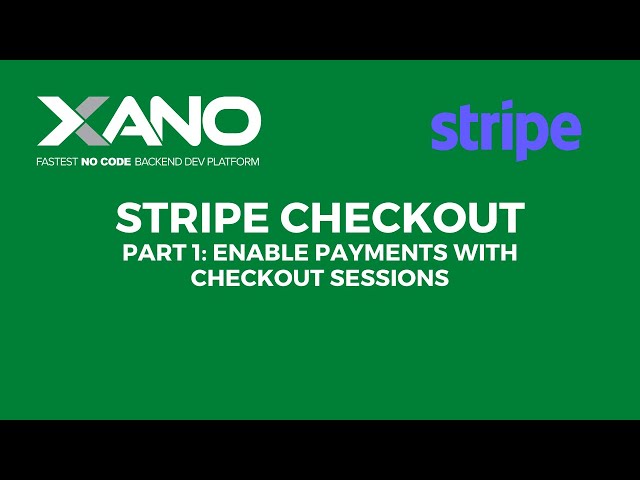 XANO
FASTEST NO CODE BACKEND DEV PLATFORM

stripe

STRIPE CHECKOUT
PART 1: ENABLE PAYMENTS WITH CHECKOUT SESSIONS